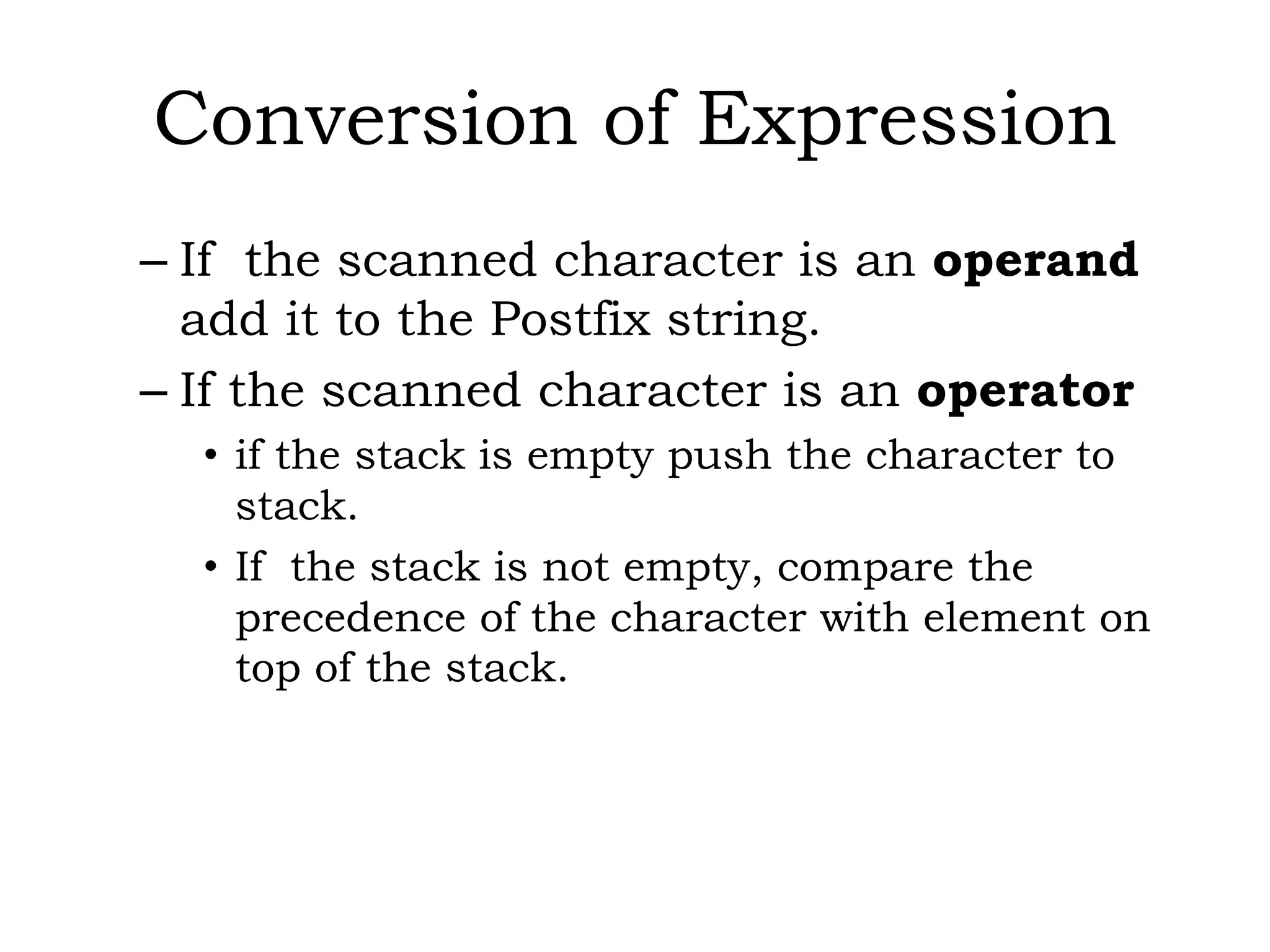 Conversion of Expression

– If the scanned character is an operand add it to the Postfix string.

– If the scanned character is an operator

• if the stack is empty push the character to stack.

• If the stack is not empty, compare the precedence of the character with element on top of the stack.